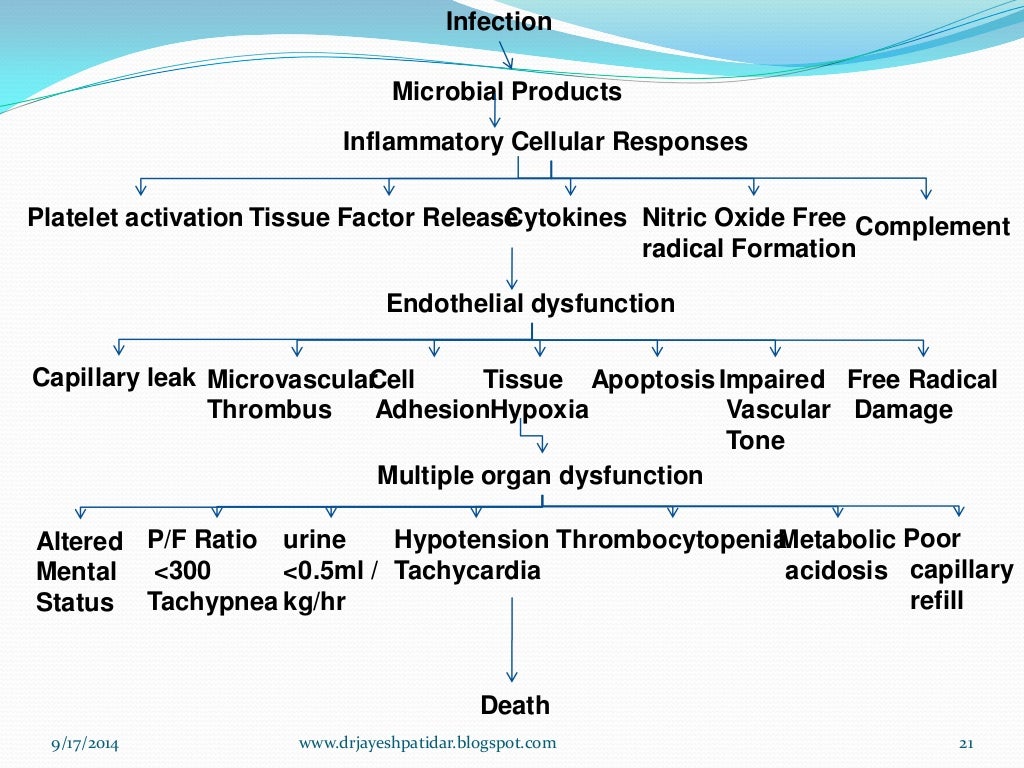 Infection

Microbial Products

Inflammatory Cellular Responses

Platelet activation Tissue Factor Release Cytokines Nitric Oxide Free radical Formation Complement

Endothelial dysfunction

Capillary leak Microvascular Thrombus Cell Adhesion Tissue Hypoxia Apoptosis Impaired Vascular Tone Free Radical Damage

Multiple organ dysfunction

Altered Mental Status P/F Ratio <300 Tachypnea urine <0.5ml / kg/hr Hypotension Tachycardia Thrombocytopenia Metabolic acidosis Poor capillary refill

Death

9/17/2014 www.drjayeshpatidar.blogspot.com 21